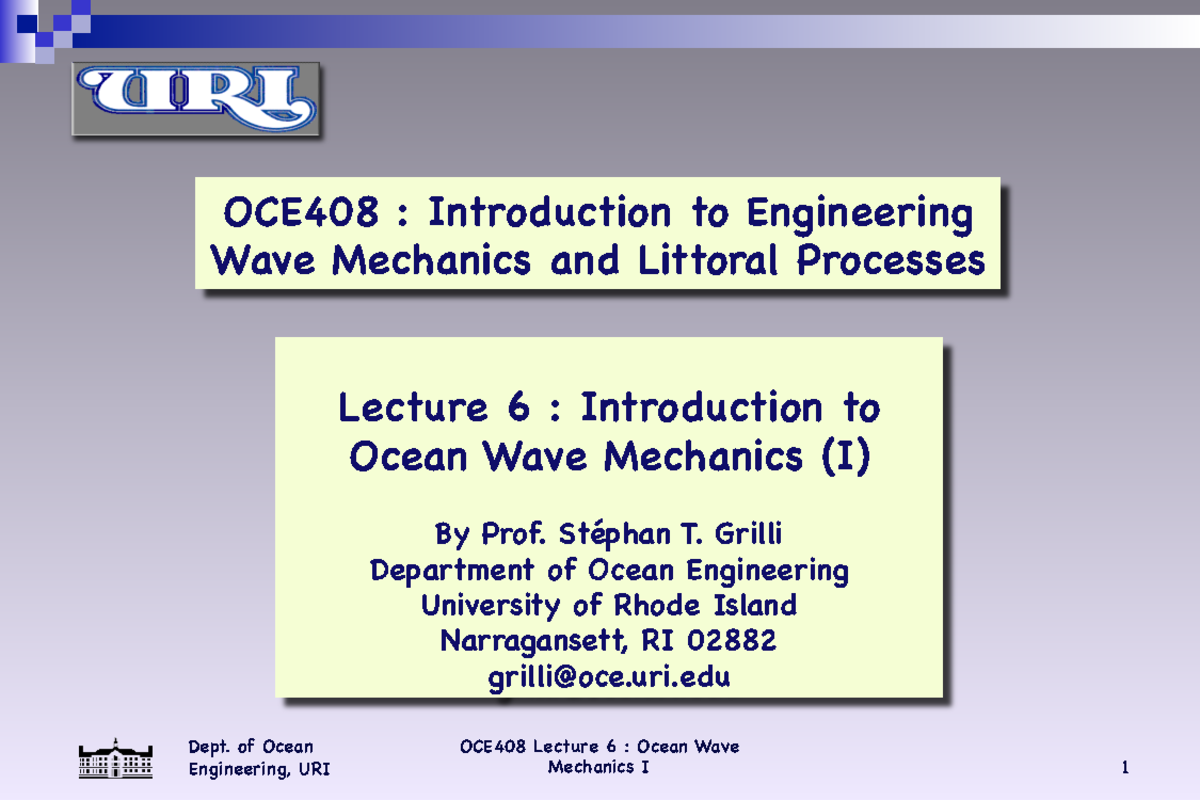 URI

OCE408 : Introduction to Engineering Wave Mechanics and Littoral Processes

Lecture 6 : Introduction to Ocean Wave Mechanics (I)

By Prof. Stéphan T. Grilli
Department of Ocean Engineering
University of Rhode Island
Narragansett, RI 02882
grilli@oce.uri.edu

Dept. of Ocean Engineering, URI

OCE408 Lecture 6 : Ocean Wave Mechanics I

1